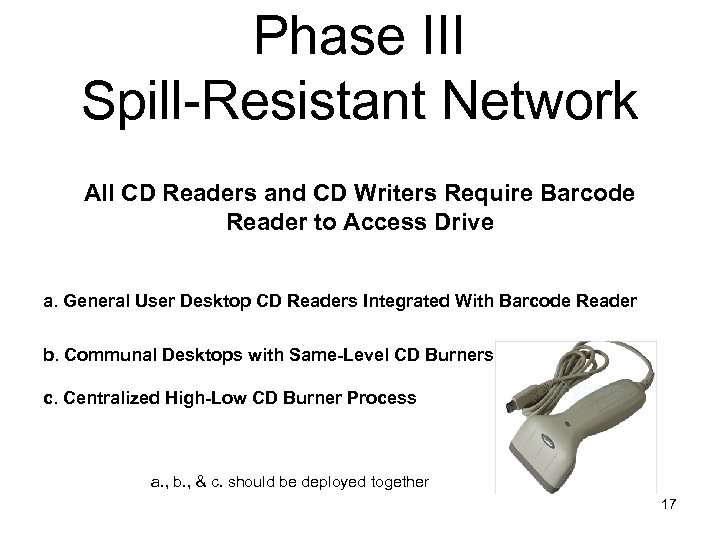 Phase III
Spill-Resistant Network

All CD Readers and CD Writers Require Barcode Reader to Access Drive

a. General User Desktop CD Readers Integrated With Barcode Reader

b. Communal Desktops with Same-Level CD Burners

c. Centralized High-Low CD Burner Process

a., b., & c. should be deployed together

17